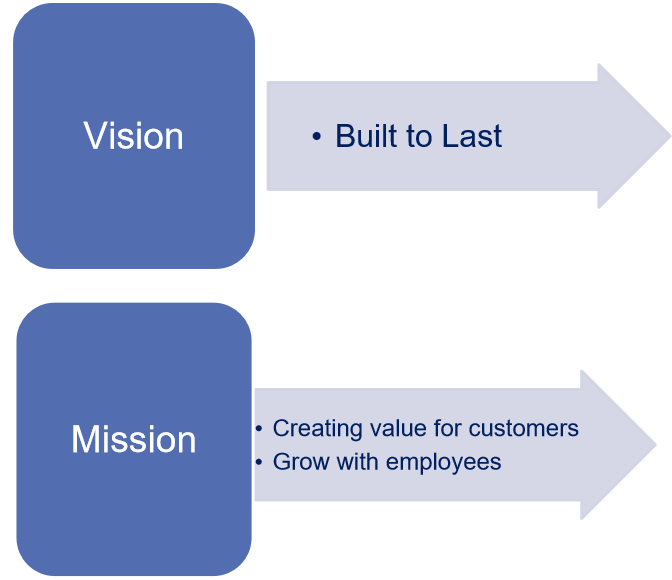 Vision

• Built to Last

Mission

• Creating value for customers
• Grow with employees